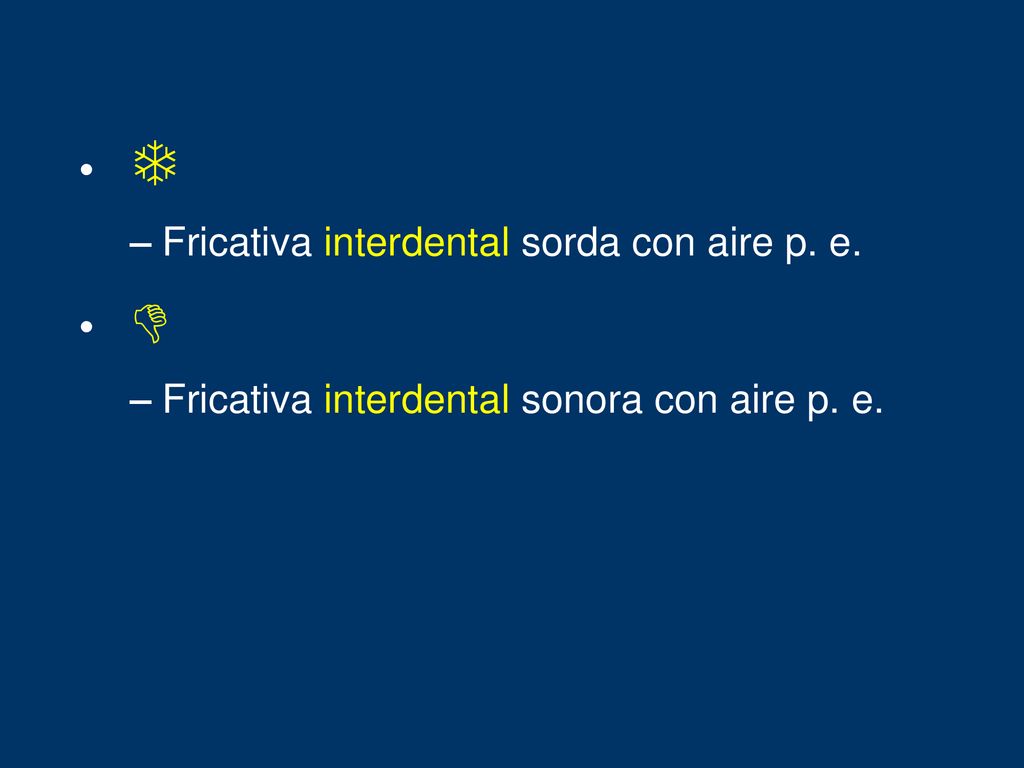 • ❄
– Fricativa interdental sorda con aire p. e.
• 👎
– Fricativa interdental sonora con aire p. e.